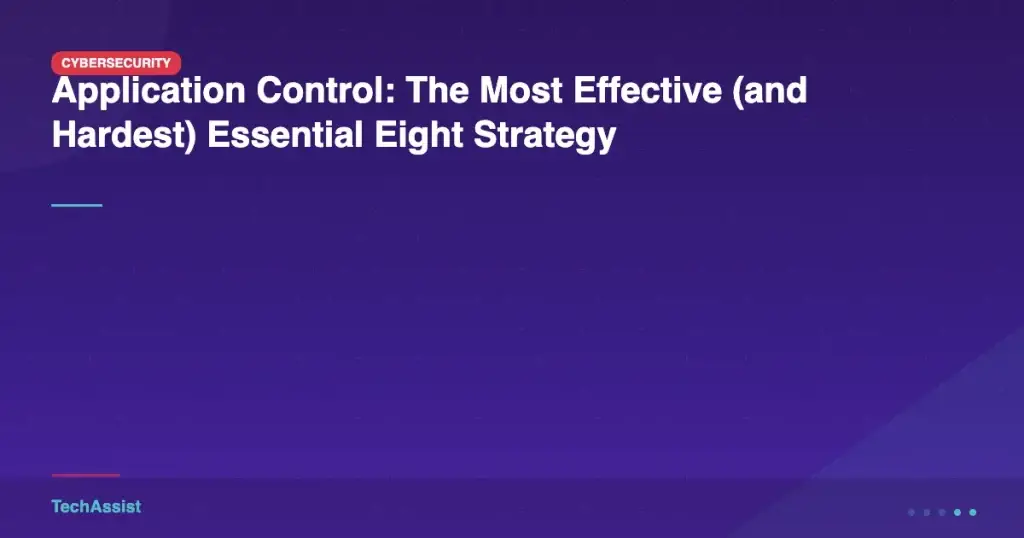 CYBERSECURITY

Application Control: The Most Effective (and Hardest) Essential Eight Strategy

TechAssist